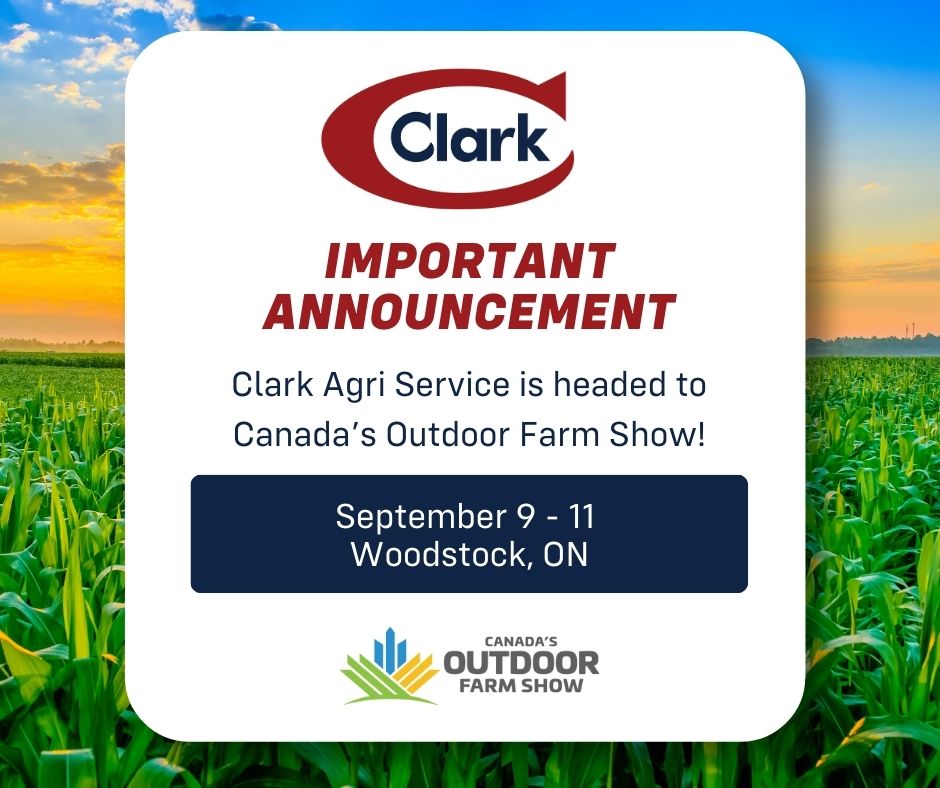 Clark

IMPORTANT ANNOUNCEMENT

Clark Agri Service is headed to Canada’s Outdoor Farm Show!

September 9 - 11
Woodstock, ON

CANADA'S
OUTDOOR
FARM SHOW